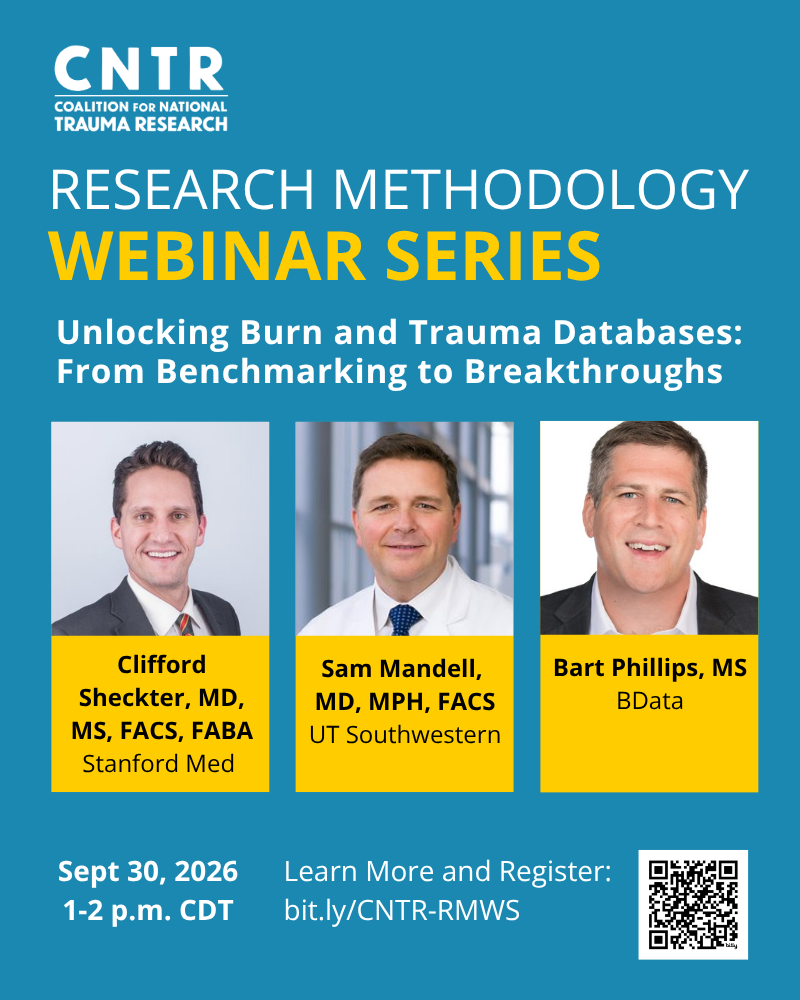 CNTR
COALITION FOR NATIONAL TRAUMA RESEARCH

RESEARCH METHODOLOGY
WEBINAR SERIES

Unlocking Burn and Trauma Databases: From Benchmarking to Breakthroughs

Clifford Sheckter, MD, MS, FACS, FABA
Stanford Med

Sam Mandell, MD, MPH, FACS
UT Southwestern

Bart Phillips, MS
BData

Sept 30, 2026
1-2 p.m. CDT

Learn More and Register:
bit.ly/CNTR-RMWS